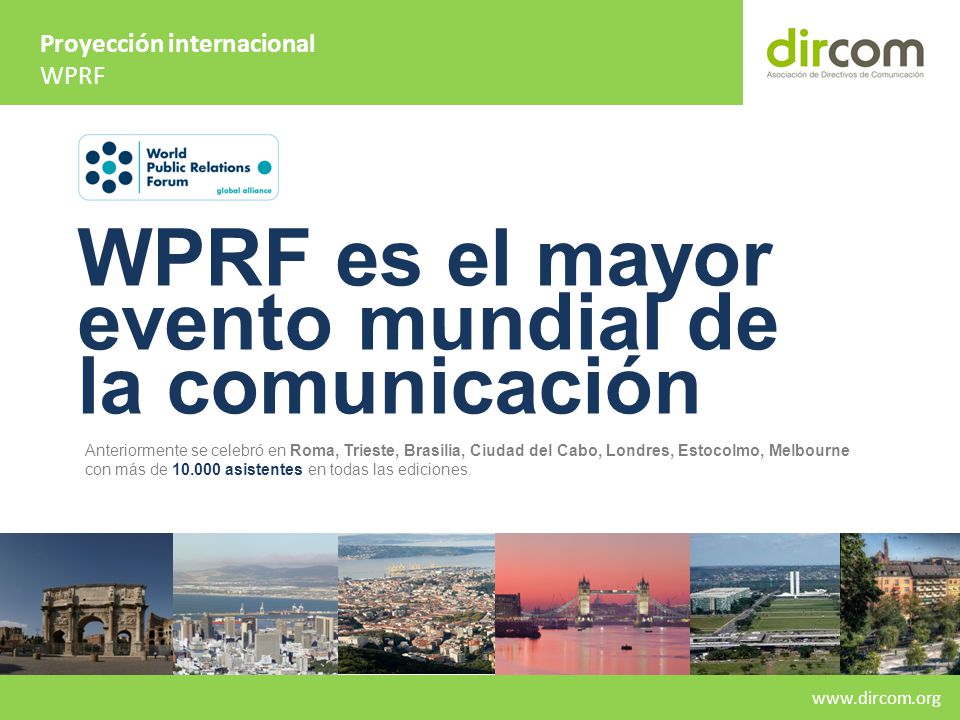 Proyección internacional
WPRF

dircom
Asociación de Directivos de Comunicación

World Public Relations Forum
global alliance

WPRF es el mayor evento mundial de la comunicación

Anteriormente se celebró en Roma, Trieste, Brasilia, Ciudad del Cabo, Londres, Estocolmo, Melbourne con más de 10.000 asistentes en todas las ediciones.

www.dircom.org